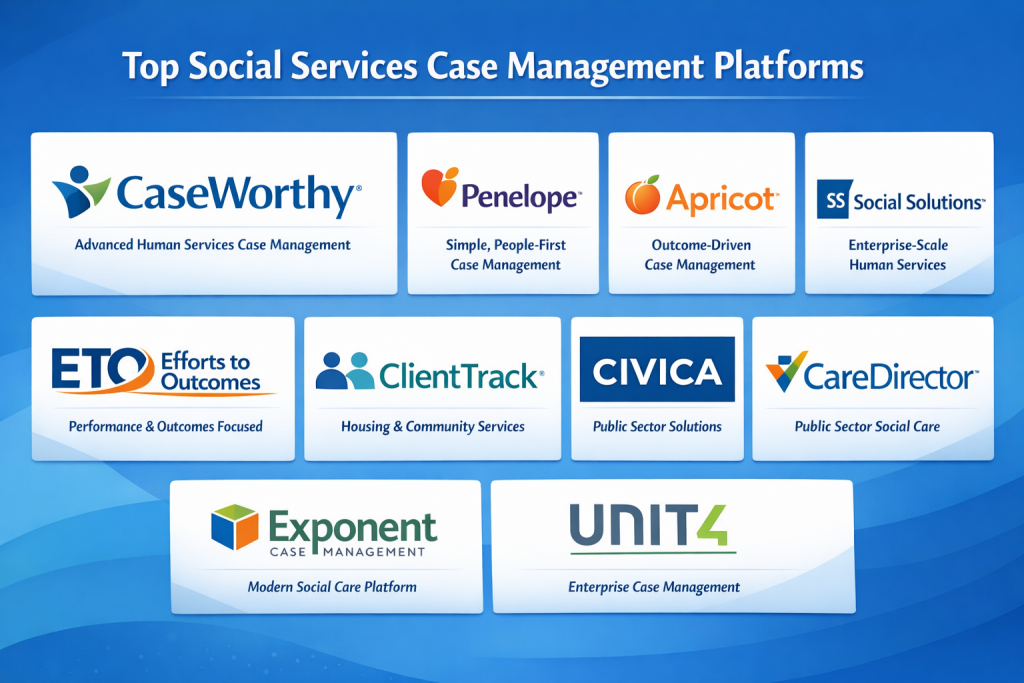 Top Social Services Case Management Platforms

CaseWorthy®

Advanced Human Services Case Management

Penelope™

Simple, People-First Case Management

Apricot™

Outcome-Driven Case Management

SS Social Solutions™

Enterprise-Scale Human Services

ETO Efforts to Outcomes

Performance & Outcomes Focused

ClientTrack®

Housing & Community Services

CIVICA

Public Sector Solutions

CareDirector™

Public Sector Social Care

Exponent CASE MANAGEMENT

Modern Social Care Platform

UNIT4

Enterprise Case Management